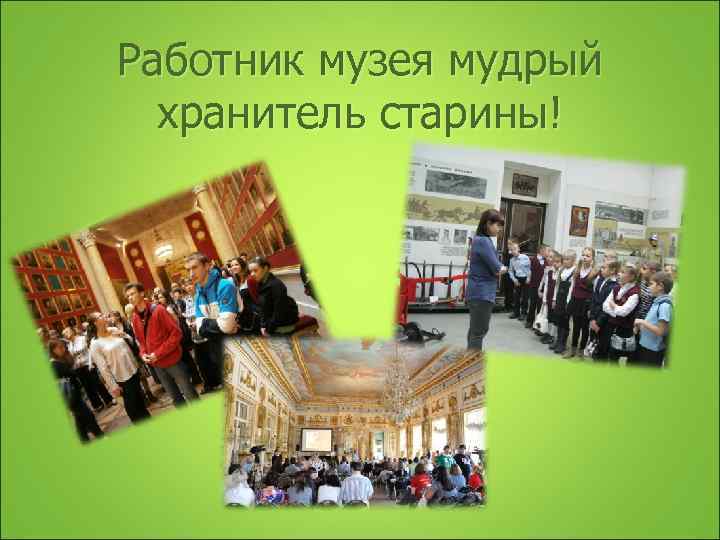 Работник музея мудрый хранитель старины!